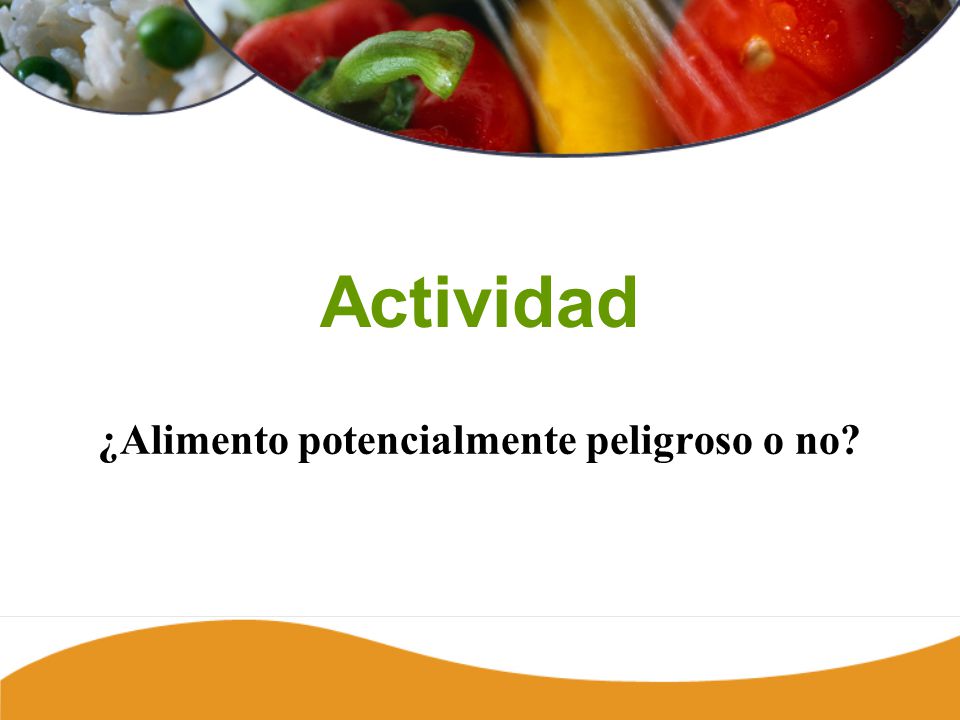 Actividad

¿Alimento potencialmente peligroso o no?